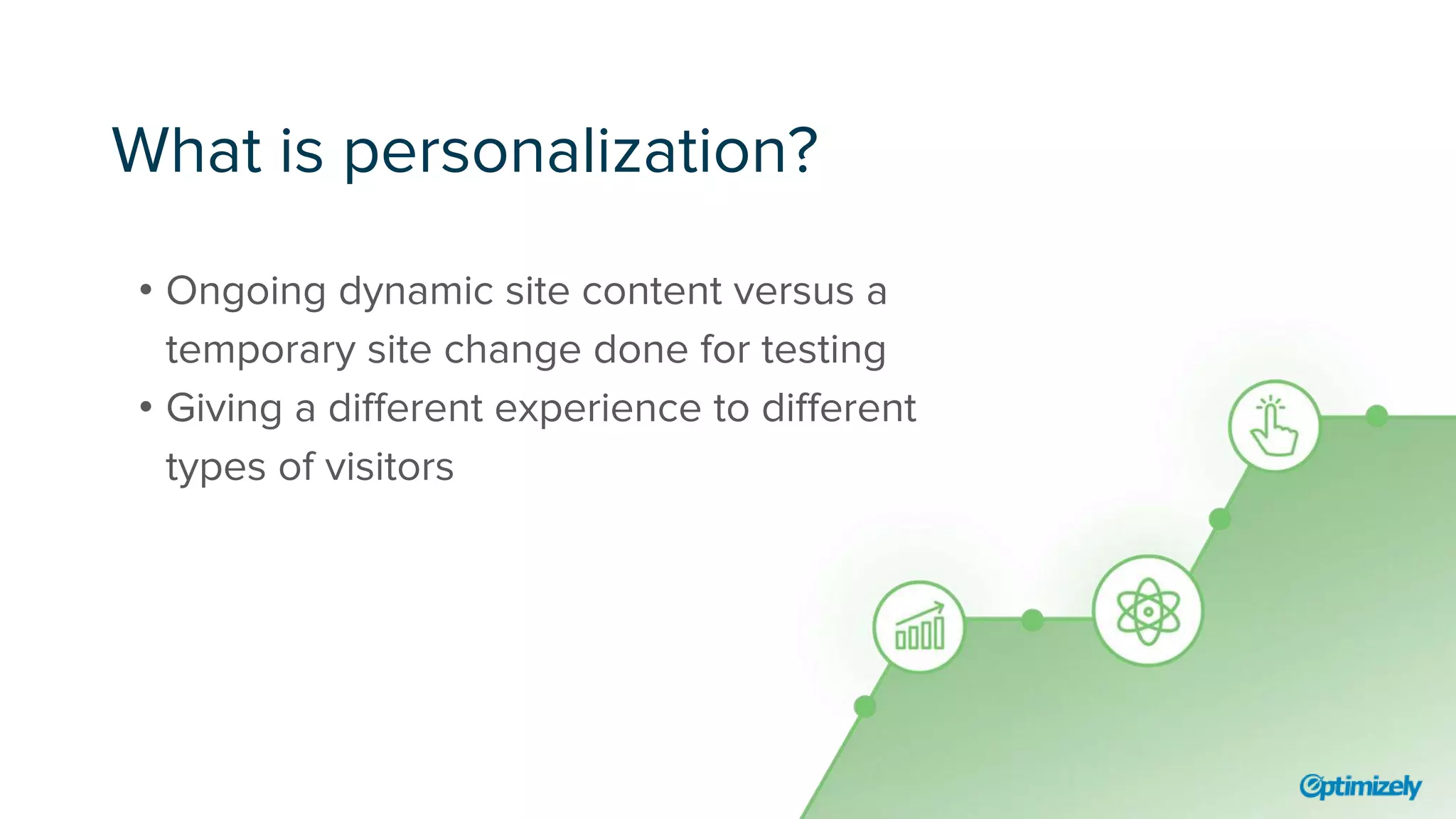 What is personalization?

• Ongoing dynamic site content versus a temporary site change done for testing
• Giving a different experience to different types of visitors

Optimizely